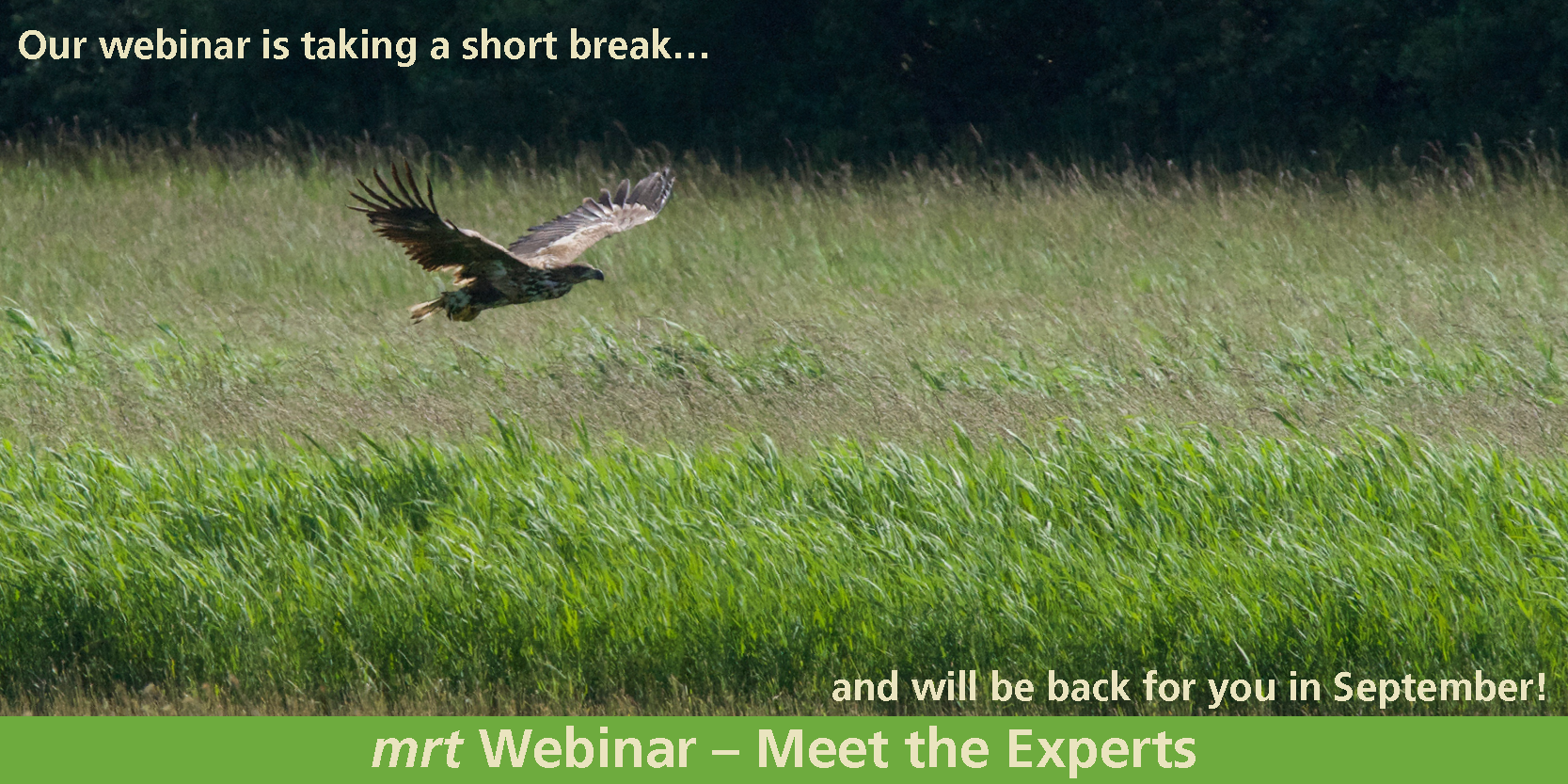 Our webinar is taking a short break…

and will be back for you in September!

mrt Webinar – Meet the Experts